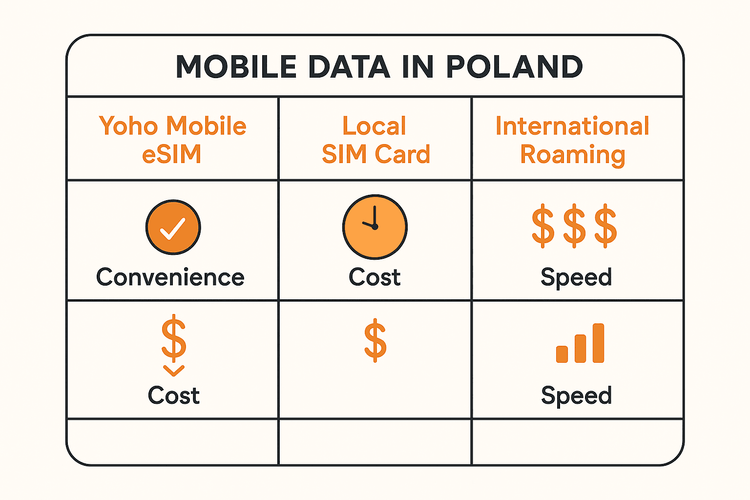 MOBILE DATA IN POLAND

| Yoho Mobile eSIM | Local SIM Card | International Roaming |
|---|---|---|
| Convenience | Cost | \$\$\$ Speed |
| \$ Cost | \$ | Speed |
| | | |